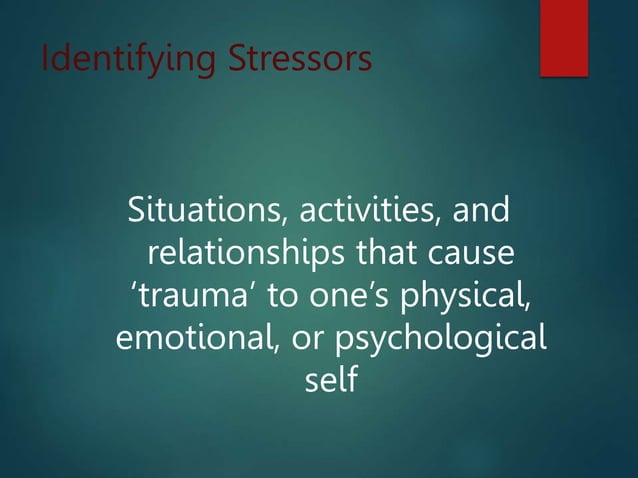 Identifying Stressors

Situations, activities, and relationships that cause ‘trauma’ to one’s physical, emotional, or psychological self